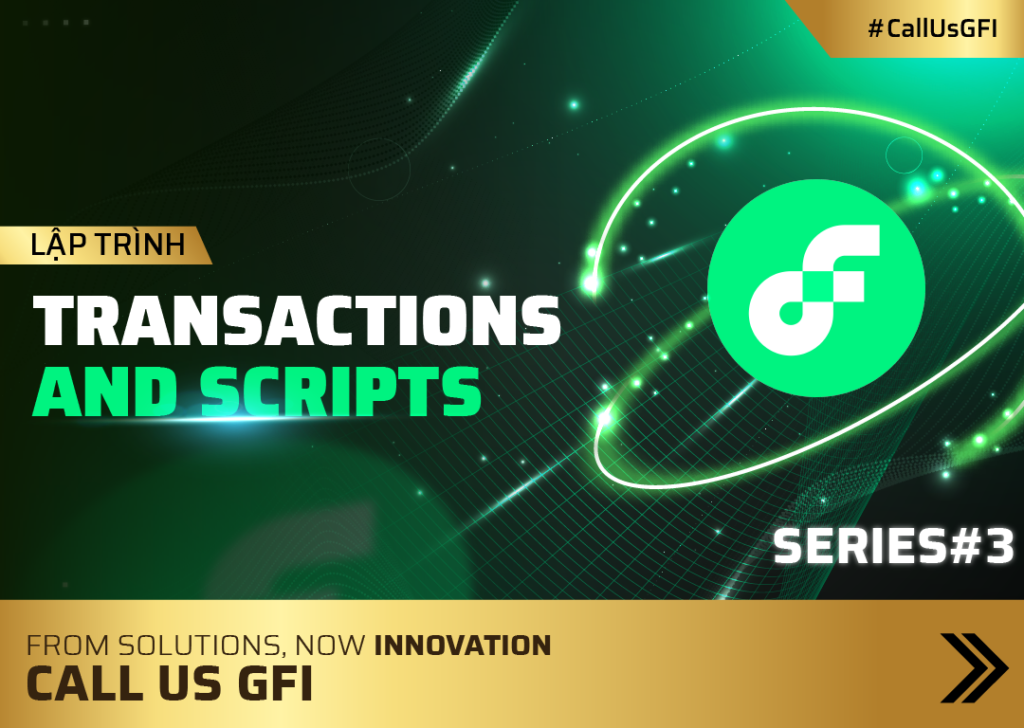 #CallUsGFI

LẬP TRÌNH

TRANSACTIONS AND SCRIPTS

SERIES#3

FROM SOLUTIONS, NOW INNOVATION
CALL US GFI